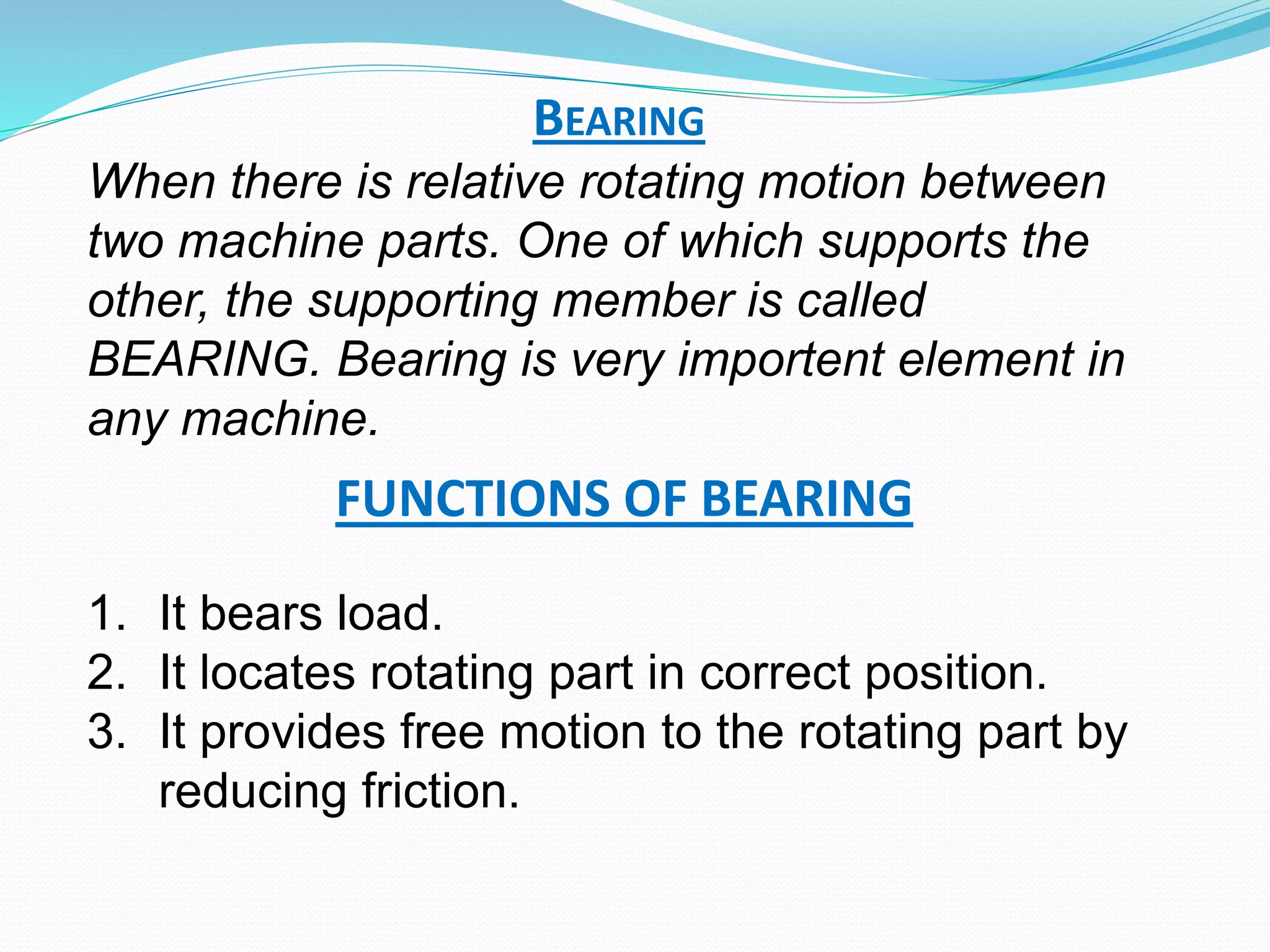 BEARING

When there is relative rotating motion between two machine parts. One of which supports the other, the supporting member is called BEARING. Bearing is very importent element in any machine.

FUNCTIONS OF BEARING

1. It bears load.
2. It locates rotating part in correct position.
3. It provides free motion to the rotating part by reducing friction.